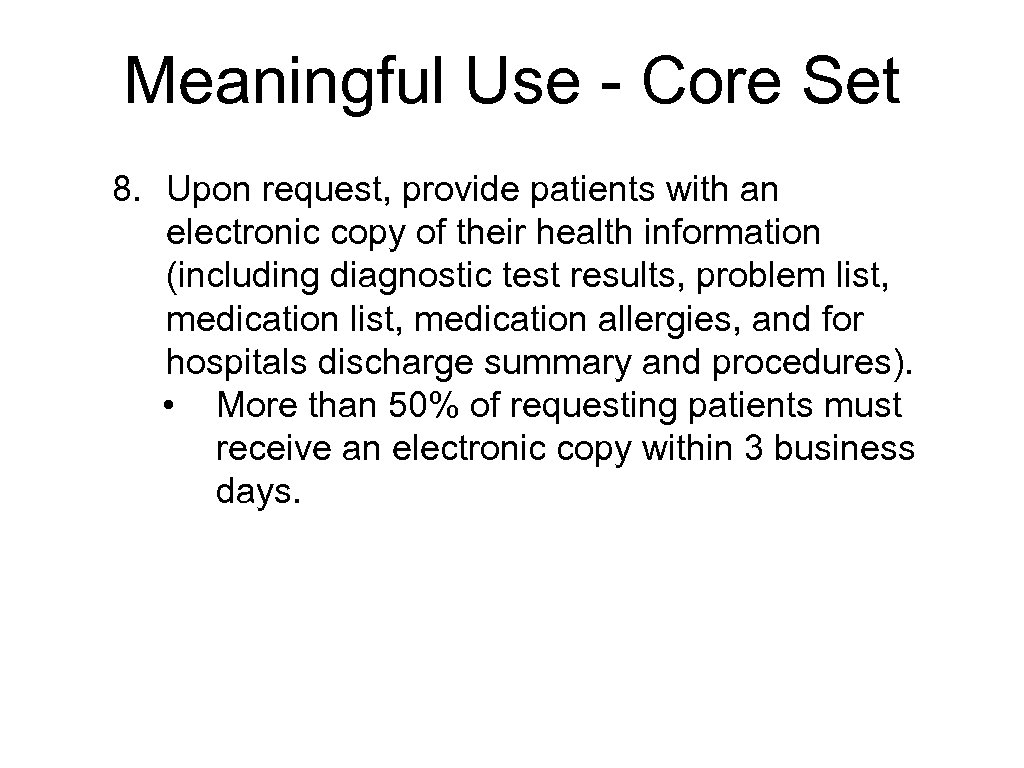 Meaningful Use - Core Set

8. Upon request, provide patients with an electronic copy of their health information (including diagnostic test results, problem list, medication list, medication allergies, and for hospitals discharge summary and procedures).
• More than 50% of requesting patients must receive an electronic copy within 3 business days.